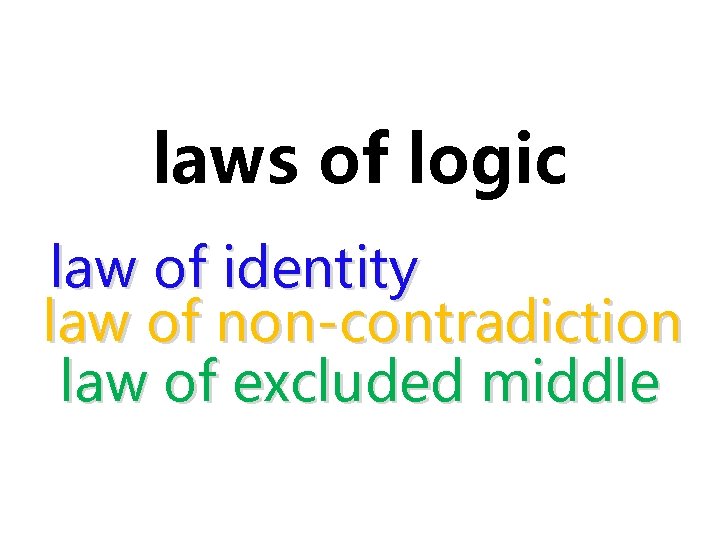 laws of logic

law of identity
law of non-contradiction
law of excluded middle